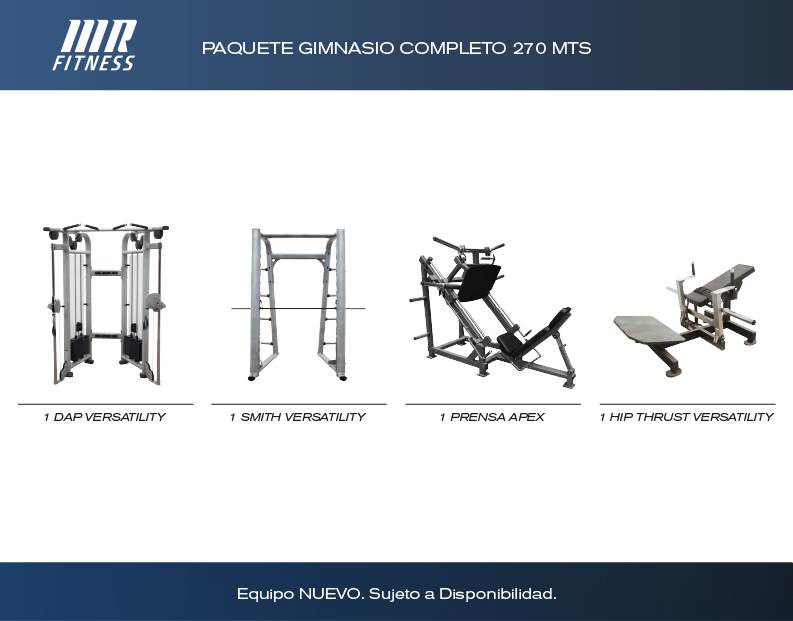 MR FITNESS

PAQUETE GIMNASIO COMPLETO 270 MTS

1 DAP VERSATILITY

1 SMITH VERSATILITY

1 PRENSA APEX

1 HIP THRUST VERSATILITY

Equipo NUEVO. Sujeto a Disponibilidad.